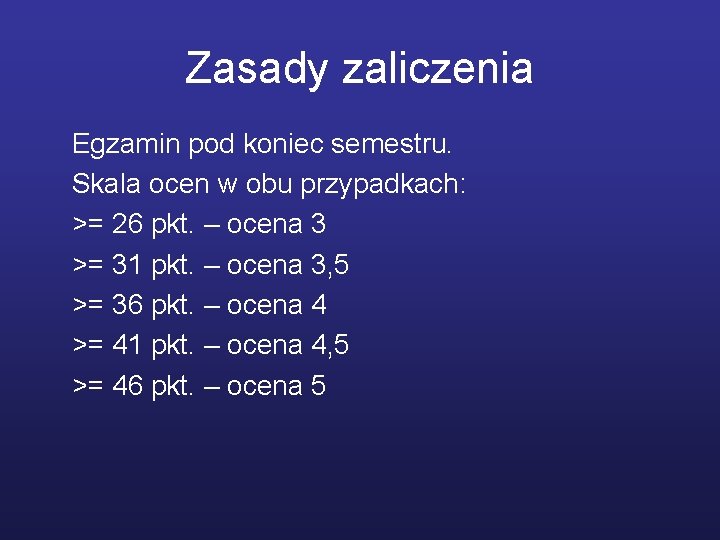 Zasady zaliczenia

Egzamin pod koniec semestru.

Skala ocen w obu przypadkach:

>= 26 pkt. – ocena 3

>= 31 pkt. – ocena 3,5

>= 36 pkt. – ocena 4

>= 41 pkt. – ocena 4,5

>= 46 pkt. – ocena 5